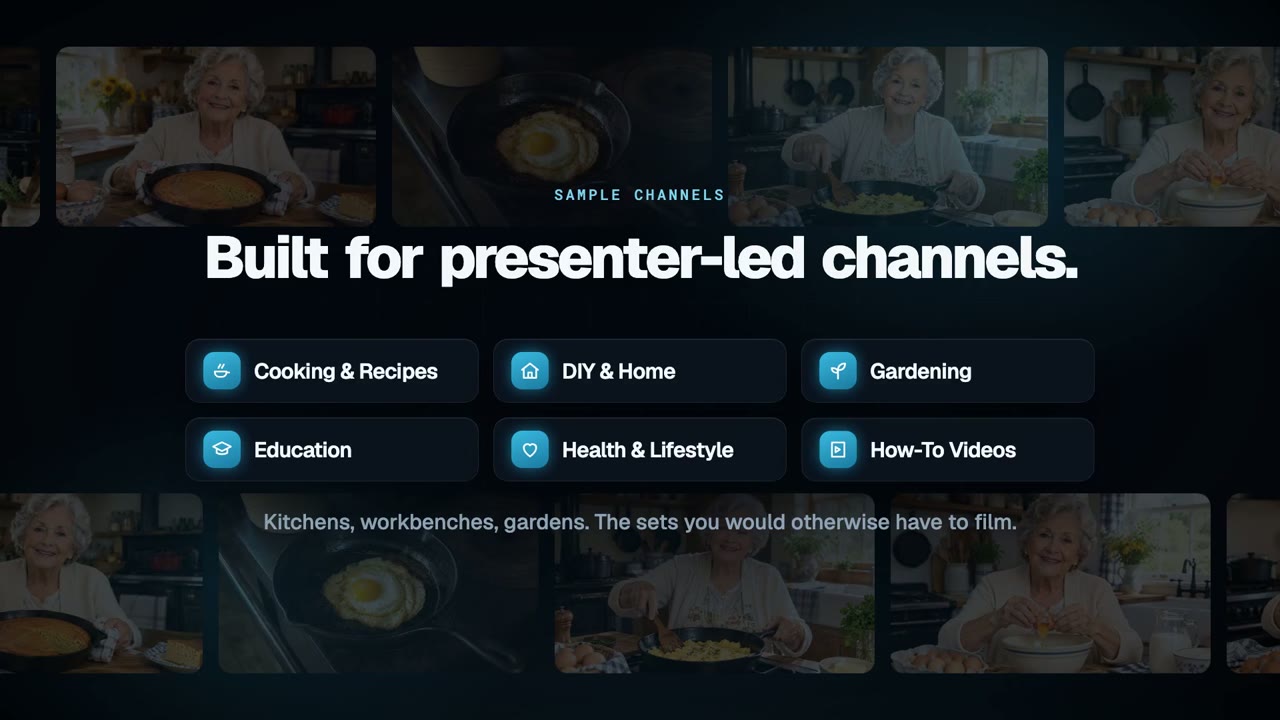 SAMPLE CHANNELS

Built for presenter-led channels.

Cooking & Recipes

DIY & Home

Gardening

Education

Health & Lifestyle

How-To Videos

Kitchens, workbenches, gardens. The sets you would otherwise have to film.